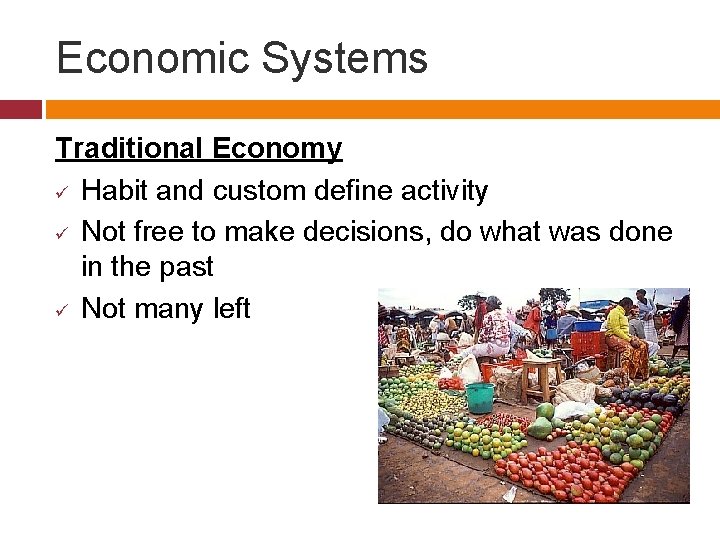 Economic Systems

Traditional Economy

✓ Habit and custom define activity
✓ Not free to make decisions, do what was done in the past
✓ Not many left